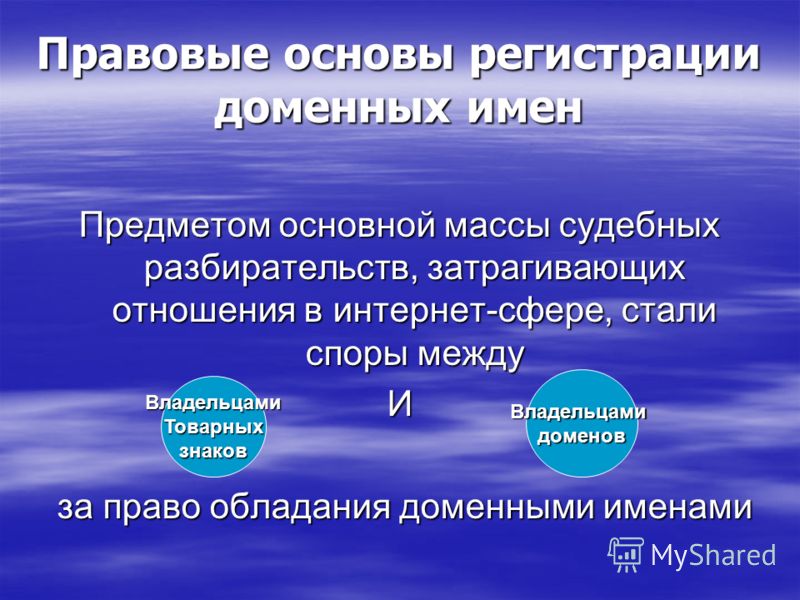 Правовые основы регистрации доменных имен

Предметом основной массы судебных разбирательств, затрагивающих отношения в интернет-сфере, стали споры между

Владельцами Товарных знаков

И

Владельцами доменов

за право обладания доменными именами

MyShared